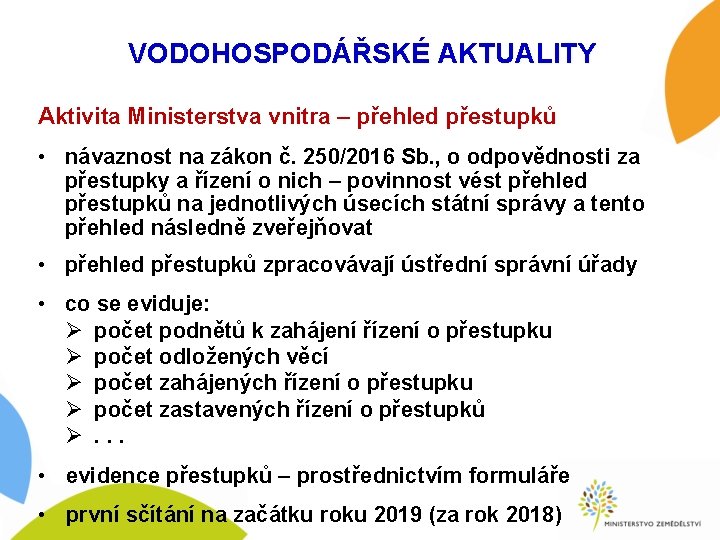 VODOHOSPODÁŘSKÉ AKTUALITY

Aktivita Ministerstva vnitra – přehled přestupků

• návaznost na zákon č. 250/2016 Sb., o odpovědnosti za přestupky a řízení o nich – povinnost vést přehled přestupků na jednotlivých úsecích státní správy a tento přehled následně zveřejňovat

• přehled přestupků zpracovávají ústřední správní úřady

• co se eviduje:
➢ počet podnětů k zahájení řízení o přestupku
➢ počet odložených věcí
➢ počet zahájených řízení o přestupku
➢ počet zastavených řízení o přestupků
➢ . . .

• evidence přestupků – prostřednictvím formuláře

• první sčítání na začátku roku 2019 (za rok 2018)

MINISTERSTVO ZEMĚDĚLSTVÍ